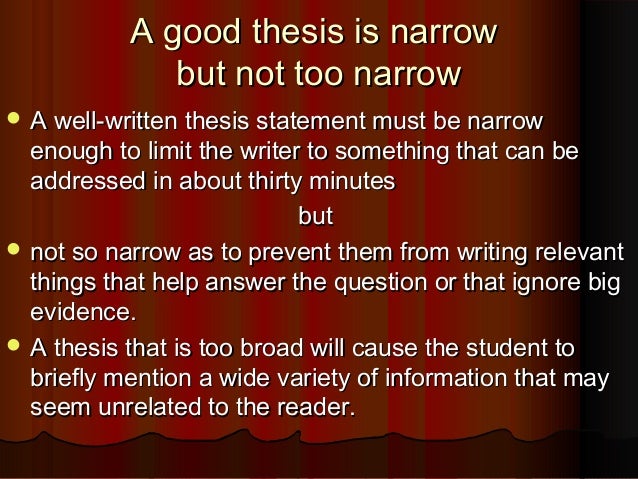 A good thesis is narrow but not too narrow

- A well-written thesis statement must be narrow enough to limit the writer to something that can be addressed in about thirty minutes

but

- not so narrow as to prevent them from writing relevant things that help answer the question or that ignore big evidence.
- A thesis that is too broad will cause the student to briefly mention a wide variety of information that may seem unrelated to the reader.